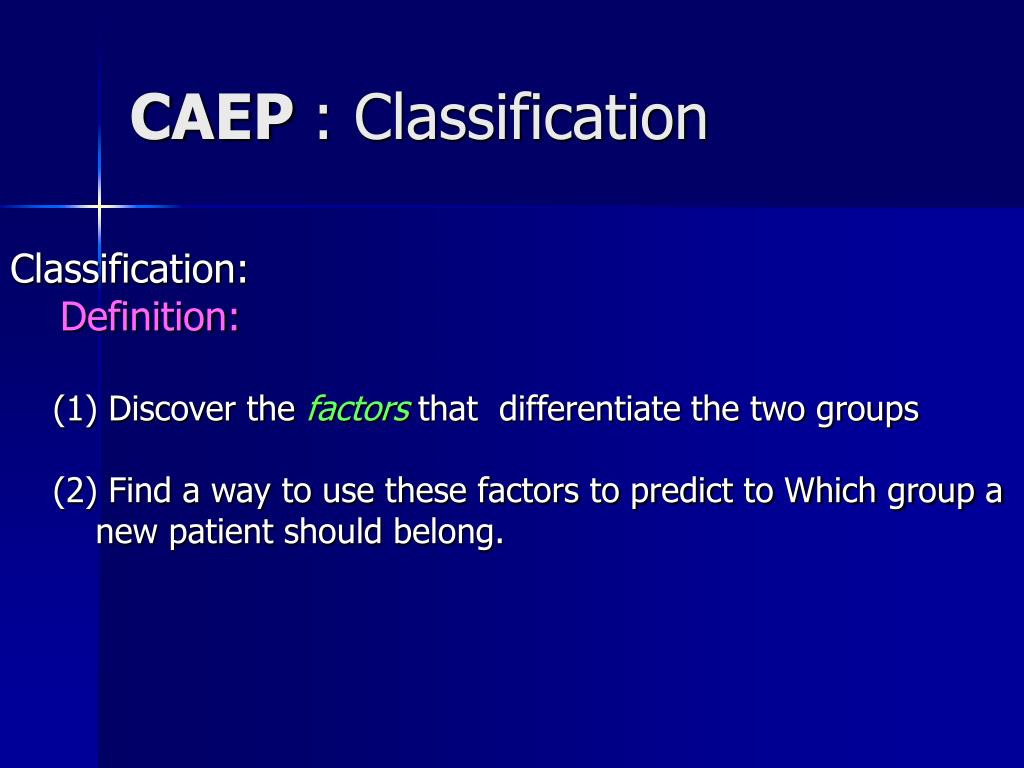 CAEP : Classification

Classification:
Definition:

(1) Discover the factors that differentiate the two groups

(2) Find a way to use these factors to predict to Which group a new patient should belong.